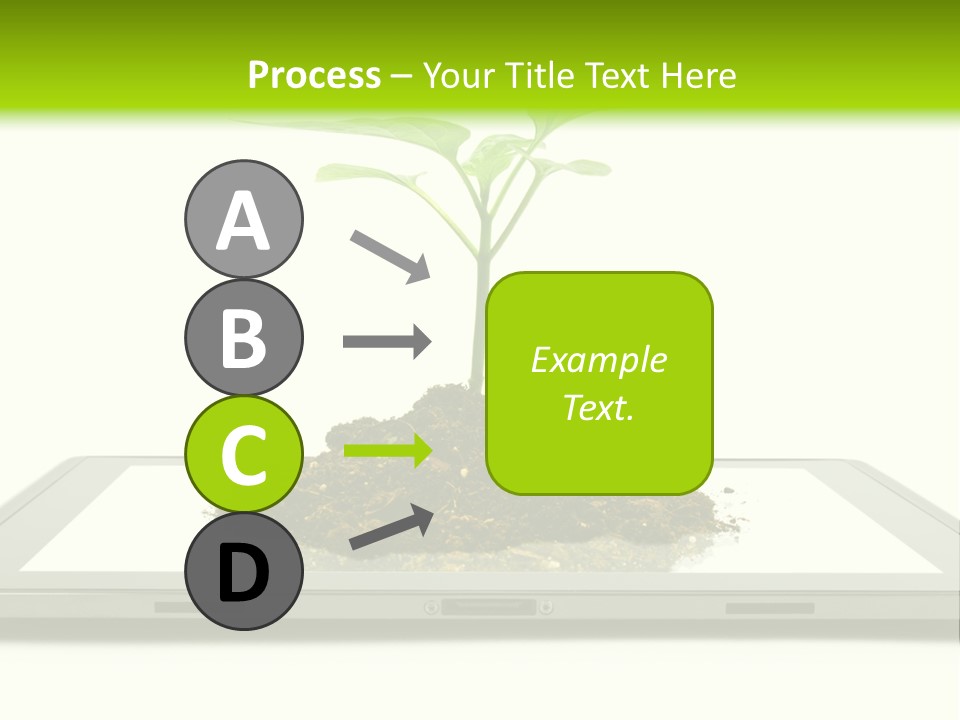 Process – Your Title Text Here

A

B

C

D

Example Text.